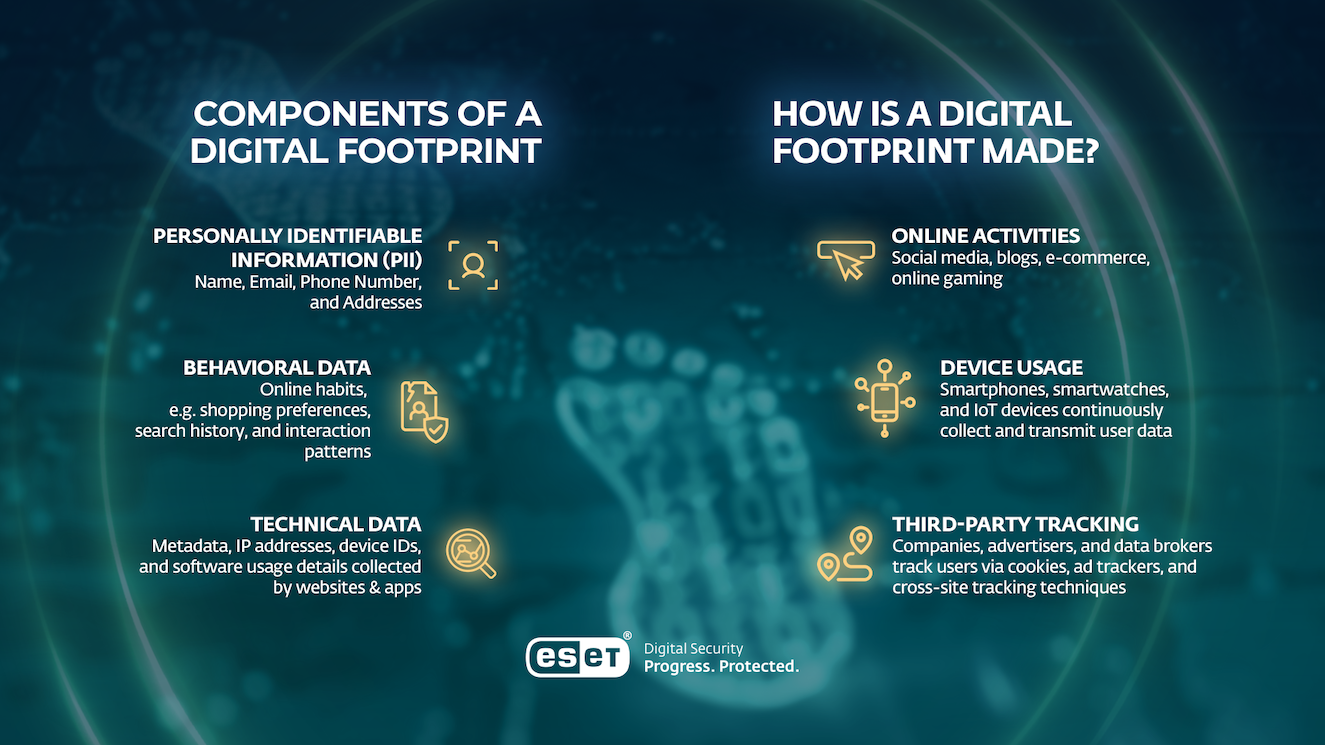 COMPONENTS OF A DIGITAL FOOTPRINT

PERSONALLY IDENTIFIABLE INFORMATION (PII)
Name, Email, Phone Number, and Addresses

BEHAVIORAL DATA
Online habits, e.g. shopping preferences, search history, and interaction patterns

TECHNICAL DATA
Metadata, IP addresses, device IDs, and software usage details collected by websites & apps

HOW IS A DIGITAL FOOTPRINT MADE?

ONLINE ACTIVITIES
Social media, blogs, e-commerce, online gaming

DEVICE USAGE
Smartphones, smartwatches, and IoT devices continuously collect and transmit user data

THIRD-PARTY TRACKING
Companies, advertisers, and data brokers track users via cookies, ad trackers, and cross-site tracking techniques

eset®
Digital Security
Progress. Protected.